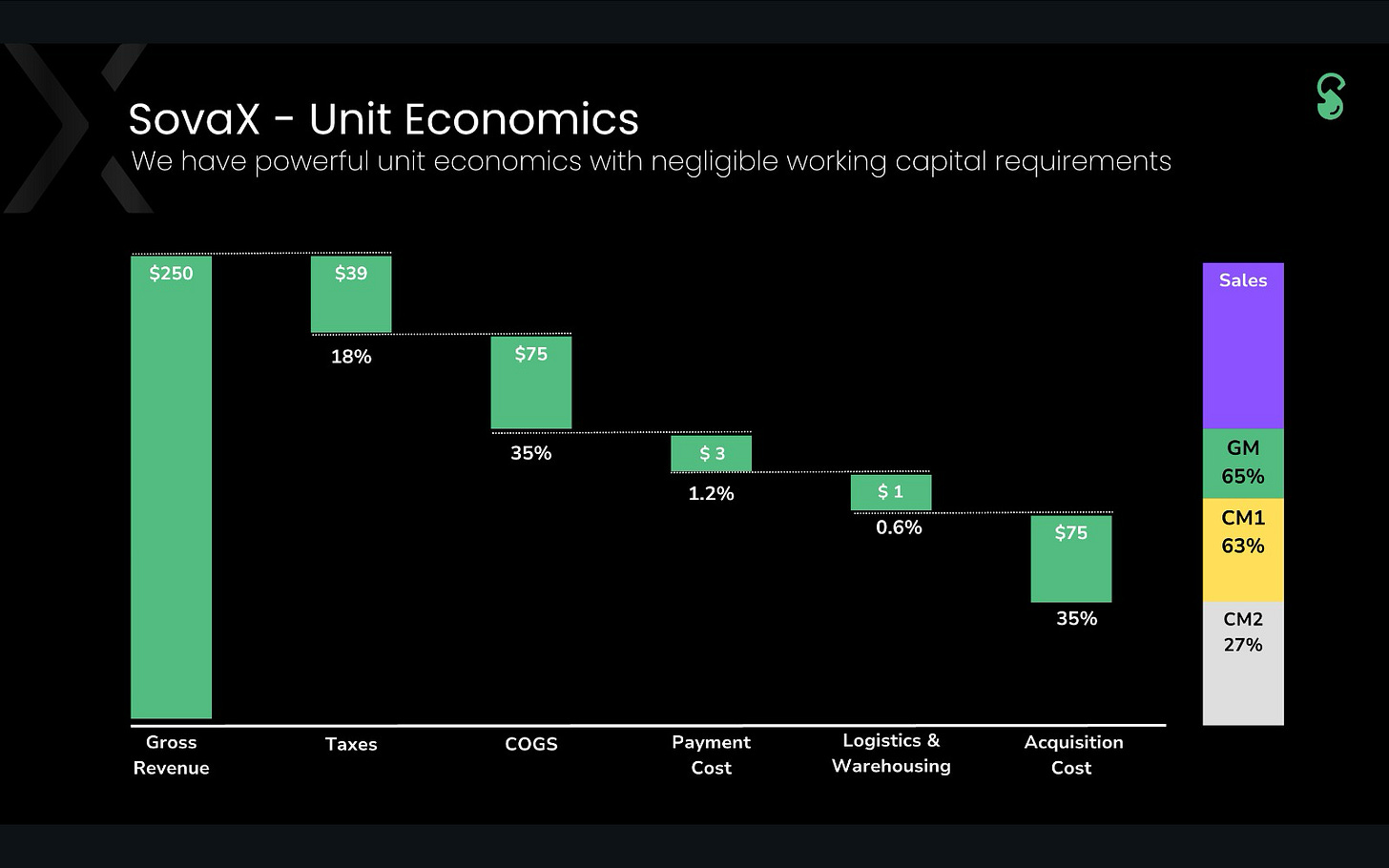 SovaX - Unit Economics
We have powerful unit economics with negligible working capital requirements

$250
$39
18%
$75
35%
$ 3
1.2%
$ 1
0.6%
$75
35%

Gross Revenue
Taxes
COGS
Payment Cost
Logistics & Warehousing
Acquisition Cost

Sales
GM 65%
CM1 63%
CM2 27%